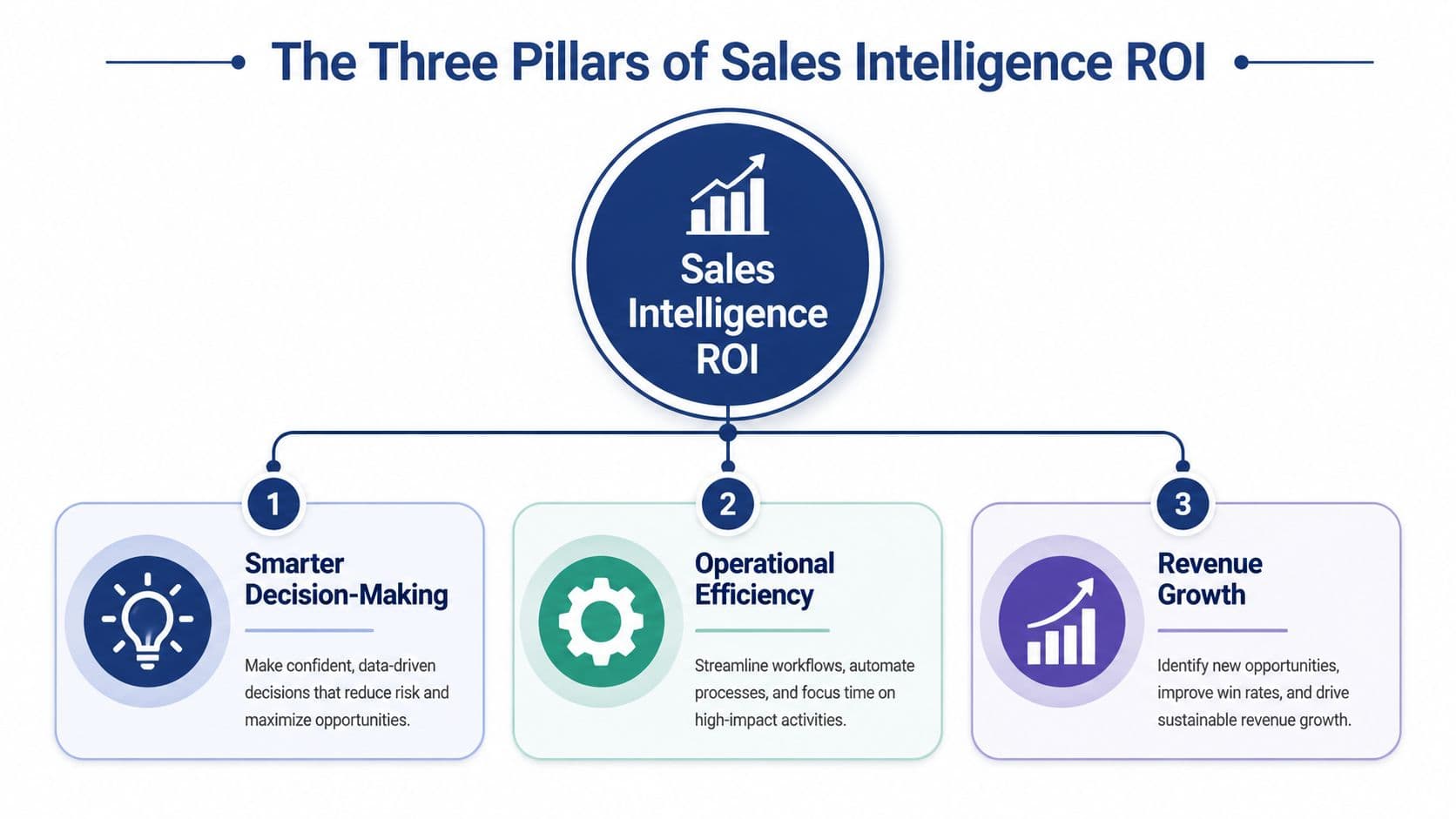 The Three Pillars of Sales Intelligence ROI

Sales Intelligence ROI

1

Smarter Decision-Making

Make confident, data-driven decisions that reduce risk and maximize opportunities.

2

Operational Efficiency

Streamline workflows, automate processes, and focus time on high-impact activities.

3

Revenue Growth

Identify new opportunities, improve win rates, and drive sustainable revenue growth.